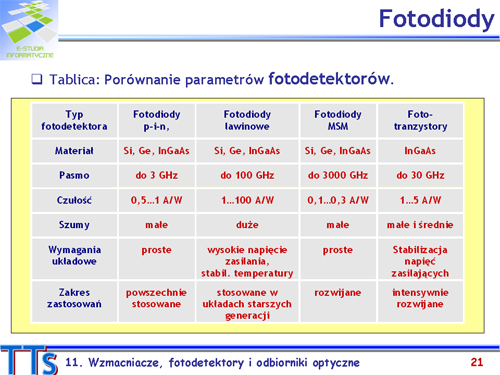 E-STUDIA INFORMATYCZNE

Fotodiody

❑ Tablica: Porównanie parametrów fotodetektorów.

| Typ fotodetektora | Fotodiody p-i-n, | Fotodiody lawinowe | Fotodiody MSM | Foto-tranzystory |
|---|---|---|---|---|
| Materiał | Si, Ge, InGaAs | Si, Ge, InGaAs | Si, Ge, InGaAs | InGaAs |
| Pasmo | do 3 GHz | do 100 GHz | do 3000 GHz | do 30 GHz |
| Czułość | 0,5...1 A/W | 1...100 A/W | 0,1...0,3 A/W | 1...5 A/W |
| Szumy | małe | duże | małe | małe i średnie |
| Wymagania układowe | proste | wysokie napięcie zasilania, stabil. temperatury | proste | Stabilizacja napięć zasilających |
| Zakres zastosowań | powszechnie stosowane | stosowane w układach starszych generacji | rozwijane | intensywnie rozwijane |

TTS 11. Wzmacniacze, fotodetektory i odbiorniki optyczne 21